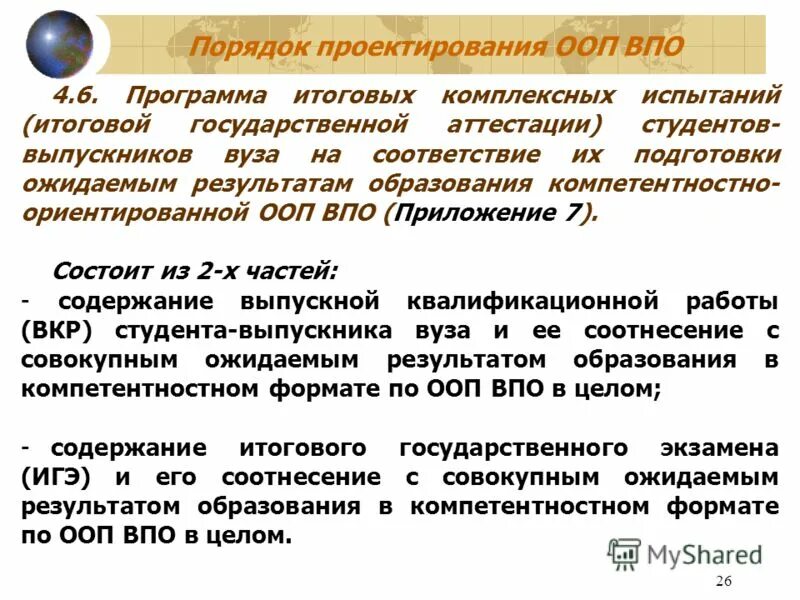 Порядок проектирования ООП ВПО

4.6. Программа итоговых комплексных испытаний (итоговой государственной аттестации) студентов-выпускников вуза на соответствие их подготовки ожидаемым результатам образования компетентностно-ориентированной ООП ВПО (Приложение 7).

Состоит из 2-х частей:

- содержание выпускной квалификационной работы (ВКР) студента-выпускника вуза и ее соотнесение с совокупным ожидаемым результатом образования в компетентностном формате по ООП ВПО в целом;

- содержание итогового государственного экзамена (ИГЭ) и его соотнесение с совокупным ожидаемым результатом образования в компетентностном формате по ООП ВПО в целом.

MyShared

26